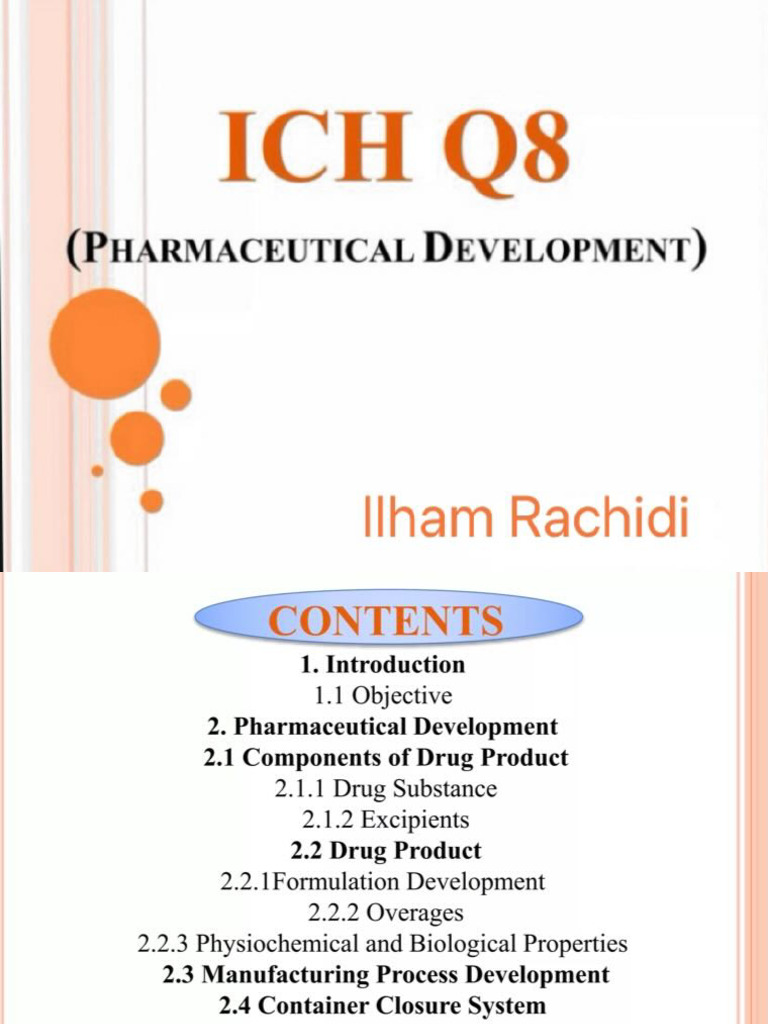 ICH Q8

(PHARMACEUTICAL DEVELOPMENT)

Ilham Rachidi

CONTENTS

1. Introduction
1.1 Objective
2. Pharmaceutical Development
2.1 Components of Drug Product
2.1.1 Drug Substance
2.1.2 Excipients
2.2 Drug Product
2.2.1Formulation Development
2.2.2 Overages
2.2.3 Physiochemical and Biological Properties
2.3 Manufacturing Process Development
2.4 Container Closure System